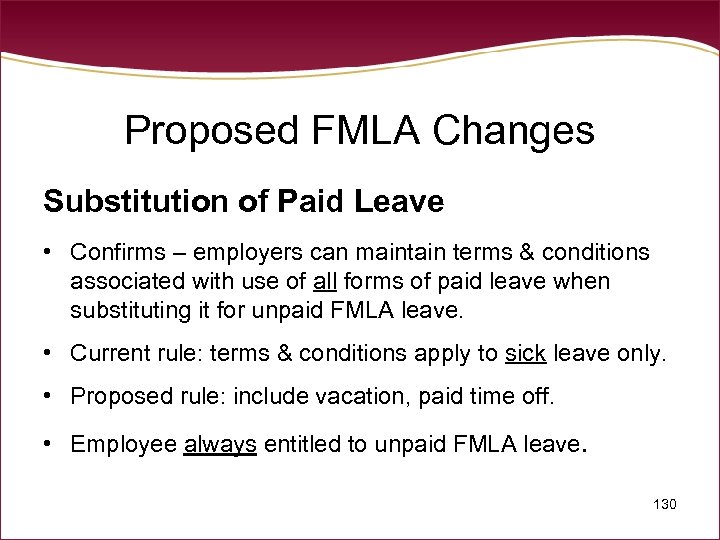 Proposed FMLA Changes

Substitution of Paid Leave

• Confirms – employers can maintain terms & conditions associated with use of all forms of paid leave when substituting it for unpaid FMLA leave.

• Current rule: terms & conditions apply to sick leave only.

• Proposed rule: include vacation, paid time off.

• Employee always entitled to unpaid FMLA leave.

130